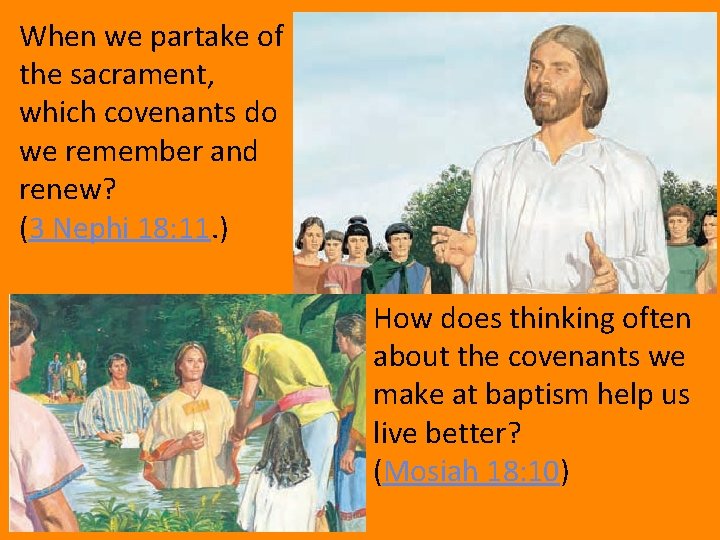 When we partake of the sacrament, which covenants do we remember and renew? (3 Nephi 18:11.)

How does thinking often about the covenants we make at baptism help us live better? (Mosiah 18:10)